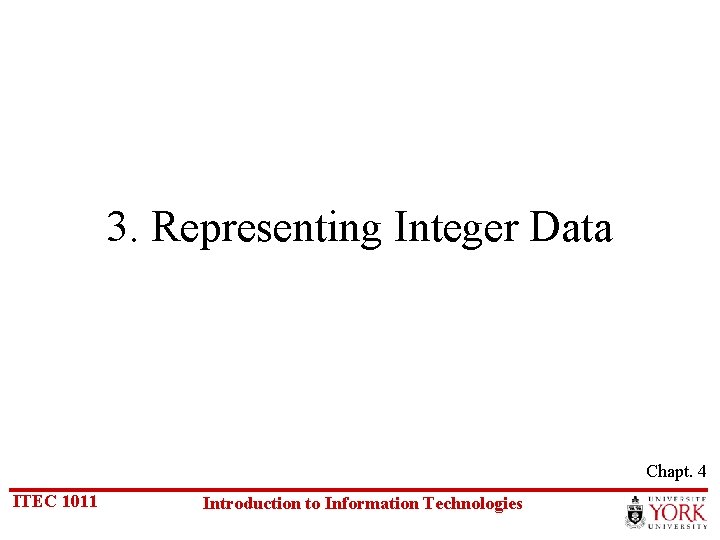 3. Representing Integer Data

Chapt. 4

ITEC 1011

Introduction to Information Technologies

UNIVERSITÉ
YORK
UNIVERSITY